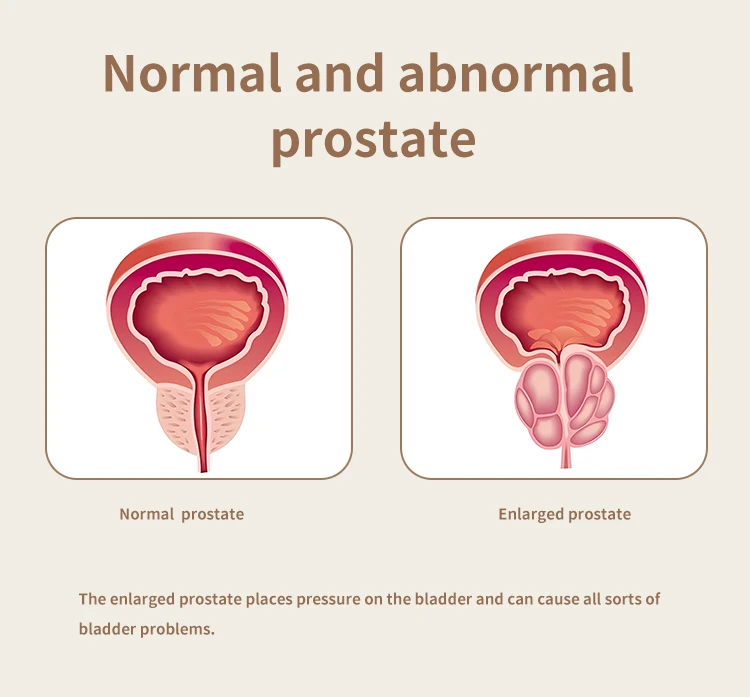 Normal and abnormal prostate

Normal prostate

Enlarged prostate

The enlarged prostate places pressure on the bladder and can cause all sorts of bladder problems.